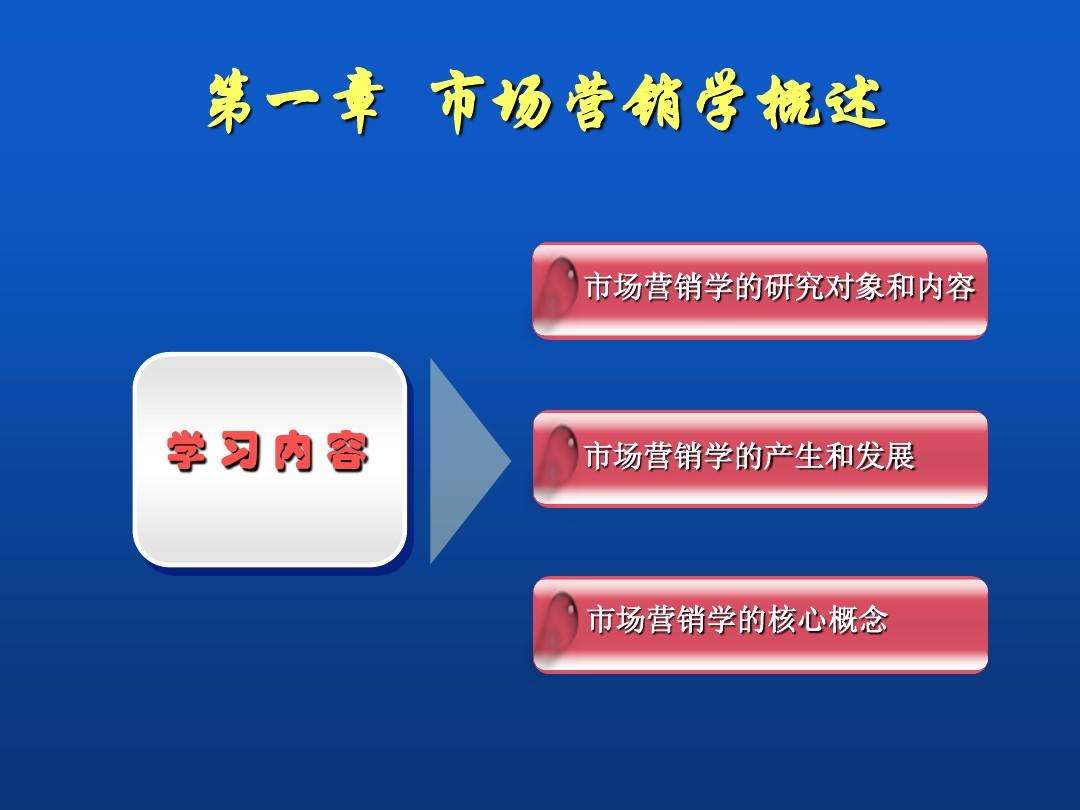 第一章 市场营销学概述

学习内容

市场营销学的研究对象和内容

市场营销学的产生和发展

市场营销学的核心概念